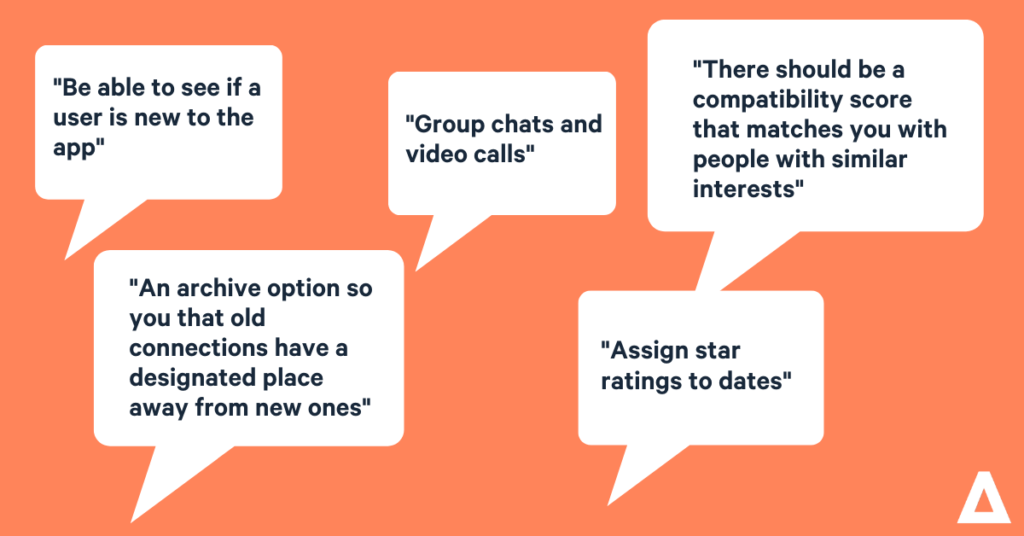 "Be able to see if a user is new to the app"

"Group chats and video calls"

"There should be a compatibility score that matches you with people with similar interests"

"An archive option so you that old connections have a designated place away from new ones"

"Assign star ratings to dates"